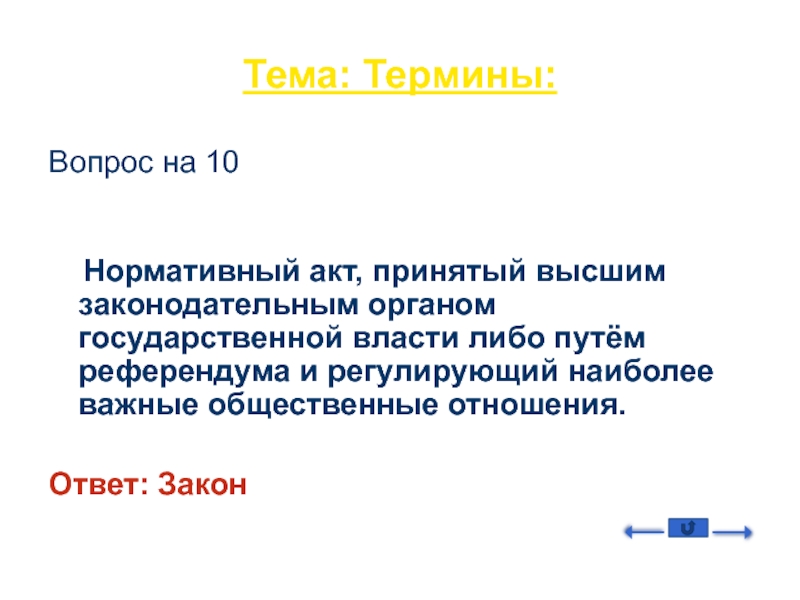 Тема: Термины:

Вопрос на 10

Нормативный акт, принятый высшим законодательным органом государственной власти либо путём референдума и регулирующий наиболее важные общественные отношения.

Ответ: Закон